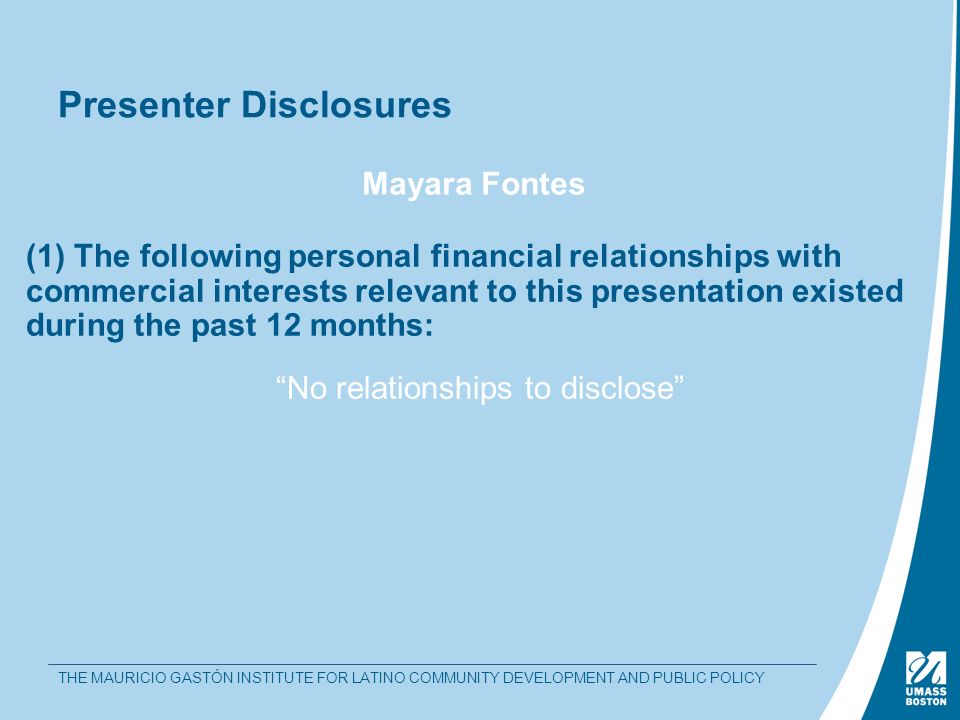 Presenter Disclosures

Mayara Fontes

(1) The following personal financial relationships with commercial interests relevant to this presentation existed during the past 12 months:

“No relationships to disclose”

THE MAURICIO GASTÓN INSTITUTE FOR LATINO COMMUNITY DEVELOPMENT AND PUBLIC POLICY

UMASS BOSTON